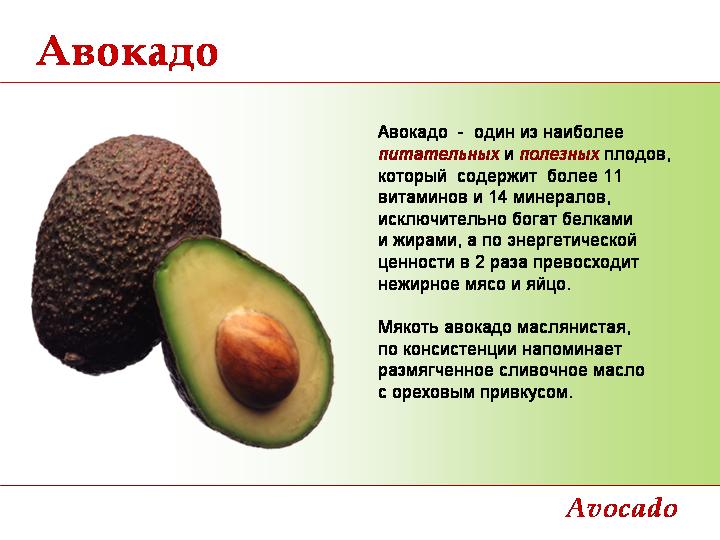 Авокадо

Авокадо - один из наиболее питательных и полезных плодов, который содержит более 11 витаминов и 14 минералов, исключительно богат белками и жирами, а по энергетической ценности в 2 раза превосходит нежирное мясо и яйцо.

Мякоть авокадо маслянистая, по консистенции напоминает размягченное сливочное масло с ореховым привкусом.

Avocado